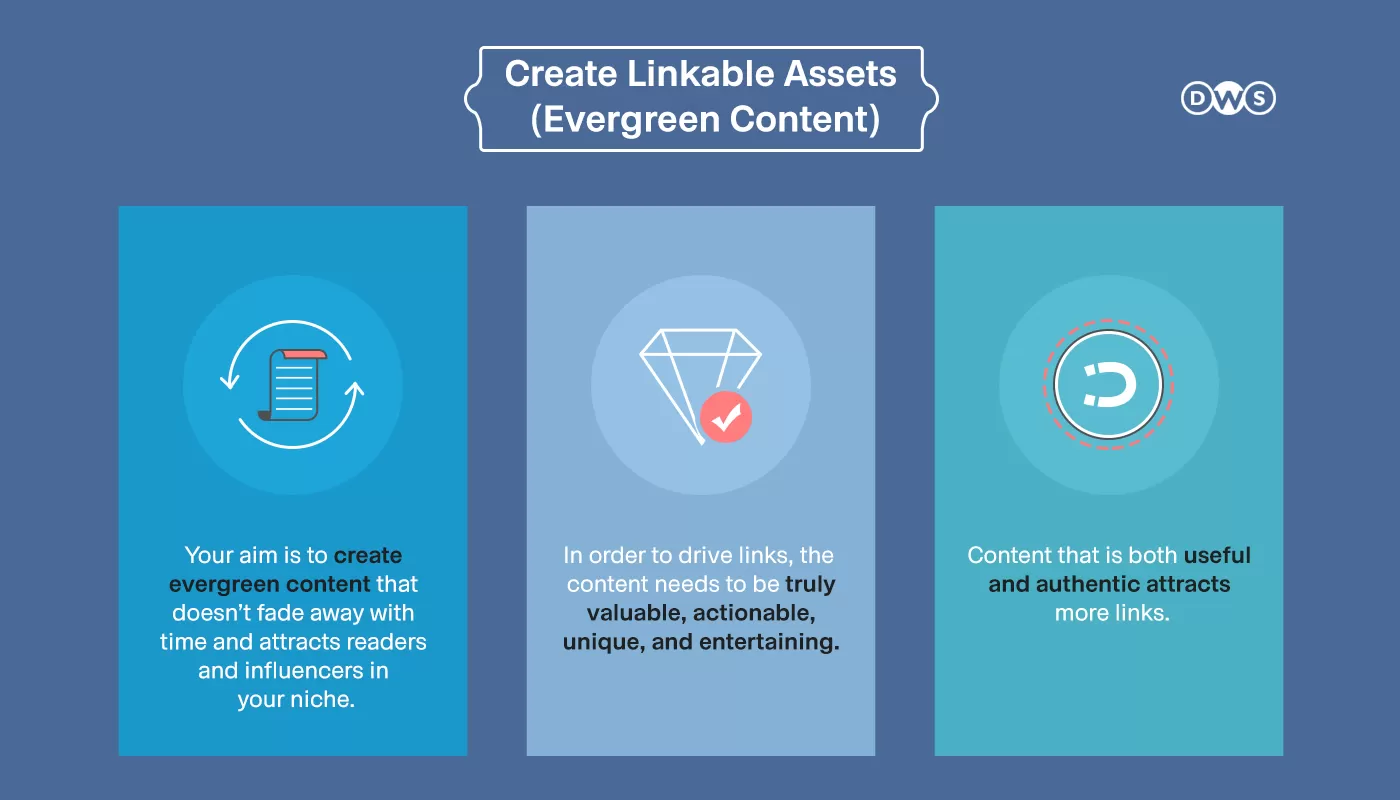 Create Linkable Assets (Evergreen Content)

DWS

Your aim is to create evergreen content that doesn't fade away with time and attracts readers and influencers in your niche.

In order to drive links, the content needs to be truly valuable, actionable, unique, and entertaining.

Content that is both useful and authentic attracts more links.